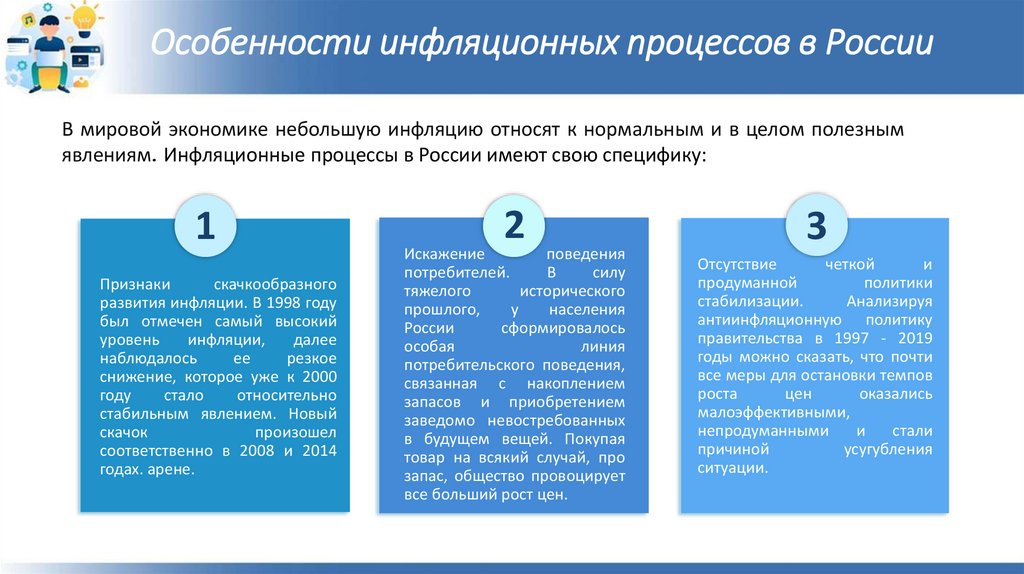 Особенности инфляционных процессов в России

В мировой экономике небольшую инфляцию относят к нормальным и в целом полезным явлениям. Инфляционные процессы в России имеют свою специфику:

1

Признаки скачкообразного развития инфляции. В 1998 году был отмечен самый высокий уровень инфляции, далее наблюдалось ее резкое снижение, которое уже к 2000 году стало относительно стабильным явлением. Новый скачок произошел соответственно в 2008 и 2014 годах. арене.

2

Искажение поведения потребителей. В силу тяжелого исторического прошлого, у населения России сформировалось особая линия потребительского поведения, связанная с накоплением запасов и приобретением заведомо невостребованных в будущем вещей. Покупая товар на всякий случай, про запас, общество провоцирует все больший рост цен.

3

Отсутствие четкой и продуманной политики стабилизации. Анализируя антиинфляционную политику правительства в 1997 - 2019 годы можно сказать, что почти все меры для остановки темпов роста цен оказались малоэффективными, непродуманными и стали причиной усугубления ситуации.